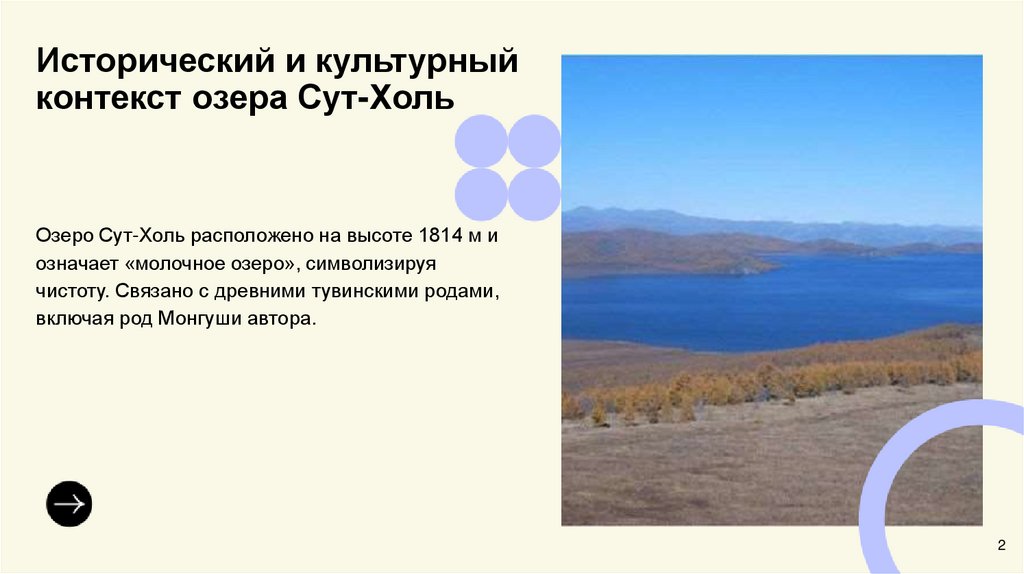 Исторический и культурный контекст озера Сут-Холь

Озеро Сут-Холь расположено на высоте 1814 м и означает «молочное озеро», символизируя чистоту. Связано с древними тувинскими родами, включая род Монгуши автора.

2